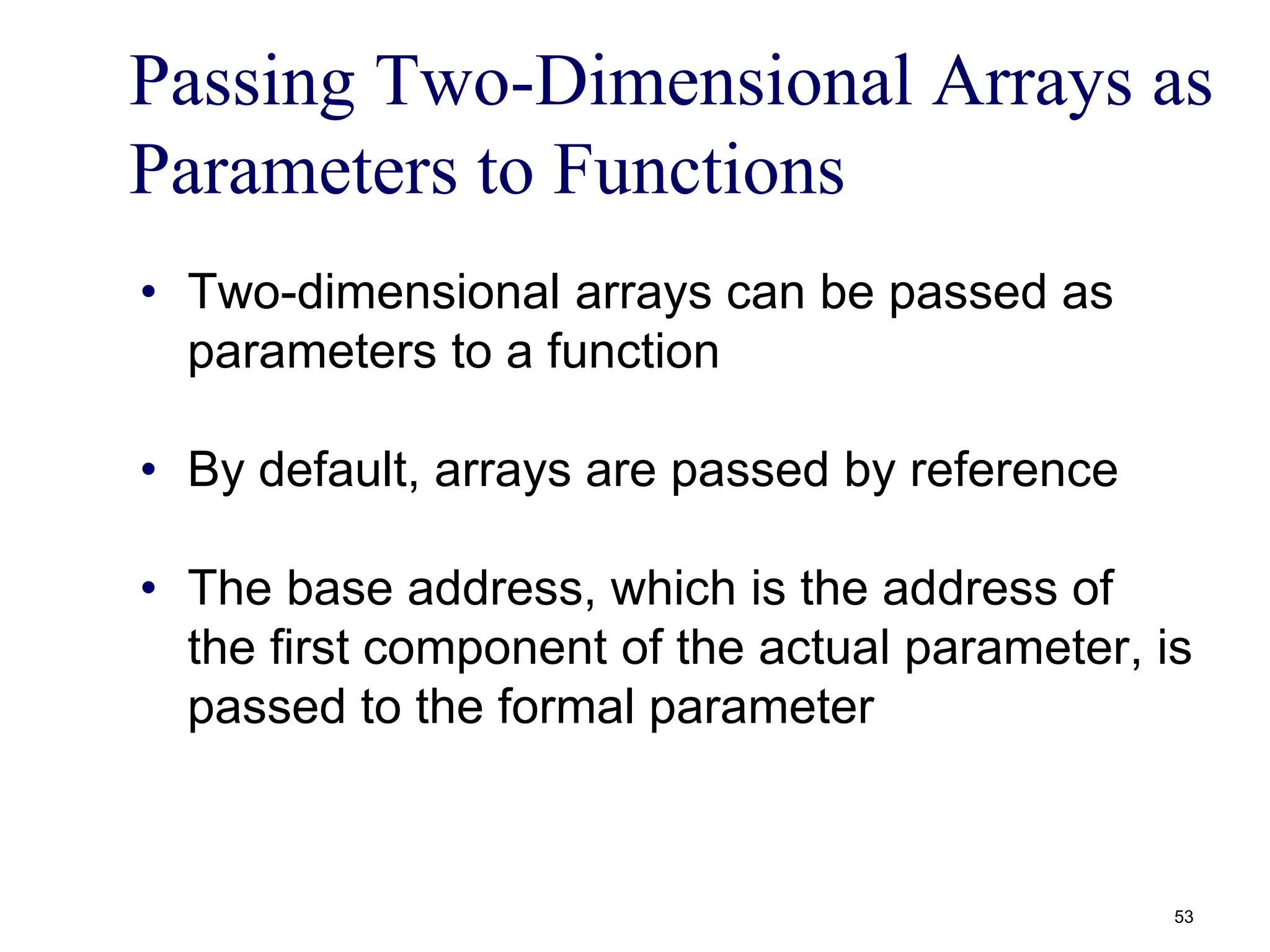 Passing Two-Dimensional Arrays as Parameters to Functions

• Two-dimensional arrays can be passed as parameters to a function

• By default, arrays are passed by reference

• The base address, which is the address of the first component of the actual parameter, is passed to the formal parameter

53